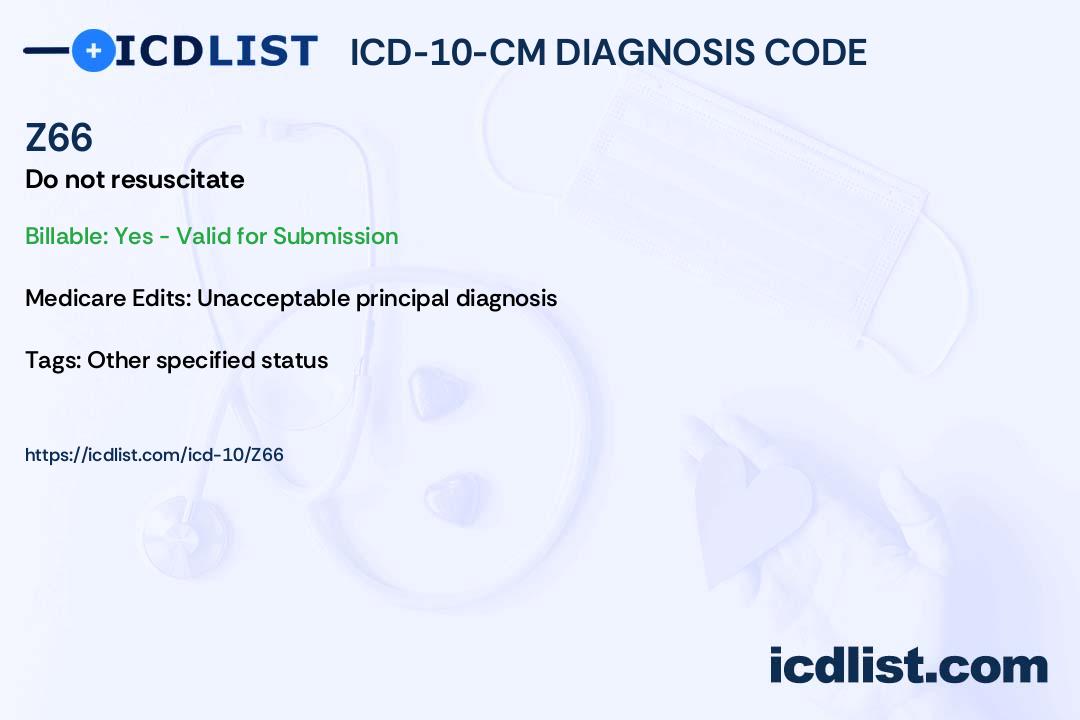 ICDLIST ICD-10-CM DIAGNOSIS CODE

Z66
Do not resuscitate

Billable: Yes - Valid for Submission

Medicare Edits: Unacceptable principal diagnosis

Tags: Other specified status

https://icdlist.com/icd-10/Z66

icdlist.com